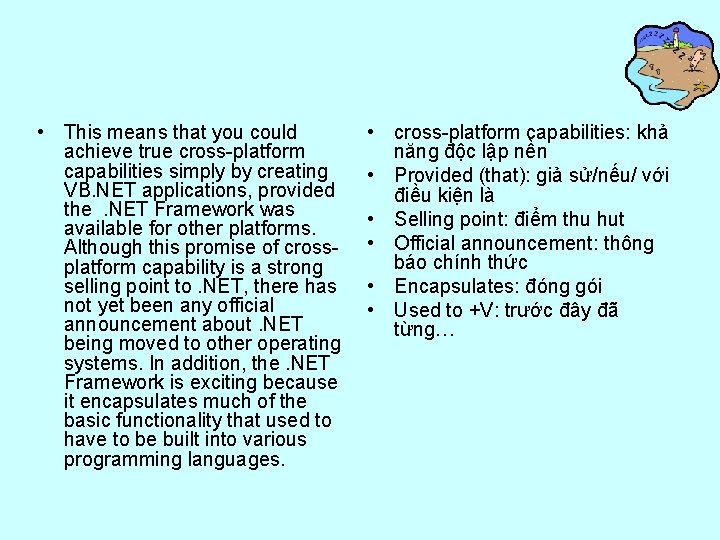 • This means that you could achieve true cross-platform capabilities simply by creating VB.NET applications, provided the .NET Framework was available for other platforms. Although this promise of cross-platform capability is a strong selling point to .NET, there has not yet been any official announcement about .NET being moved to other operating systems. In addition, the .NET Framework is exciting because it encapsulates much of the basic functionality that used to have to be built into various programming languages.

• cross-platform capabilities: khả năng độc lập nền
• Provided (that): giả sử/nếu/ với điều kiện là
• Selling point: điểm thu hut
• Official announcement: thông báo chính thức
• Encapsulates: đóng gói
• Used to +V: trước đây đã từng…